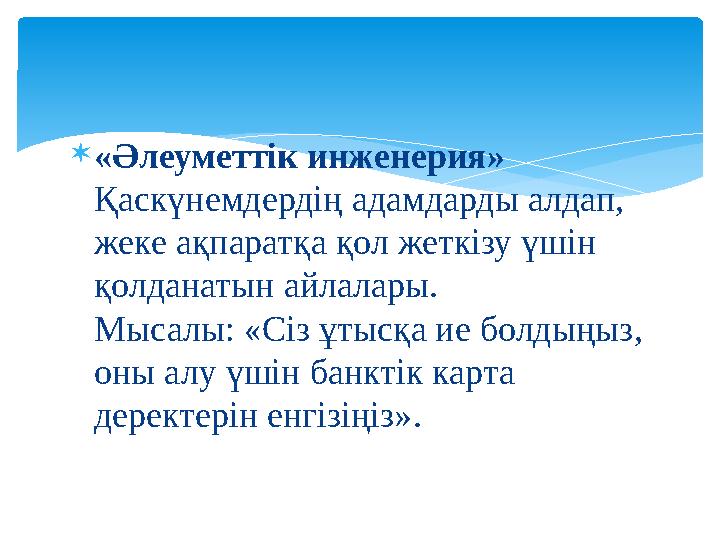 «Әлеуметтік инженерия» Қаскүнемдердің адамдарды алдап, жеке ақпаратқа қол жеткізу үшін қолданатын айлалары.
Мысалы: «Сіз ұтысқа ие болдыңыз, оны алу үшін банктік карта деректерін енгізіңіз».